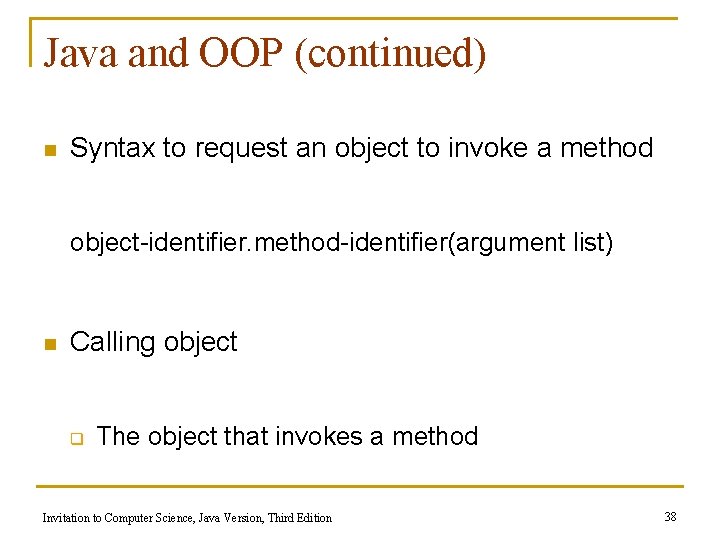 Java and OOP (continued)

Syntax to request an object to invoke a method

object-identifier.method-identifier(argument list)

Calling object

The object that invokes a method

Invitation to Computer Science, Java Version, Third Edition

38